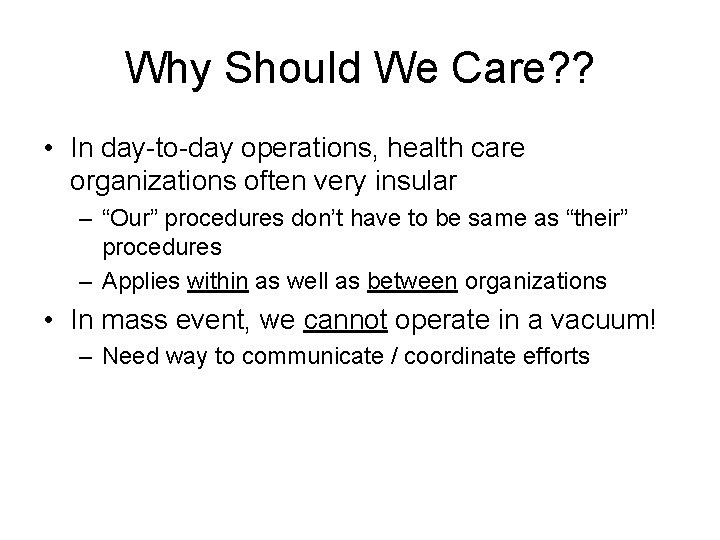 Why Should We Care??

• In day-to-day operations, health care organizations often very insular
 – “Our” procedures don’t have to be same as “their” procedures
 – Applies within as well as between organizations
• In mass event, we cannot operate in a vacuum!
 – Need way to communicate / coordinate efforts